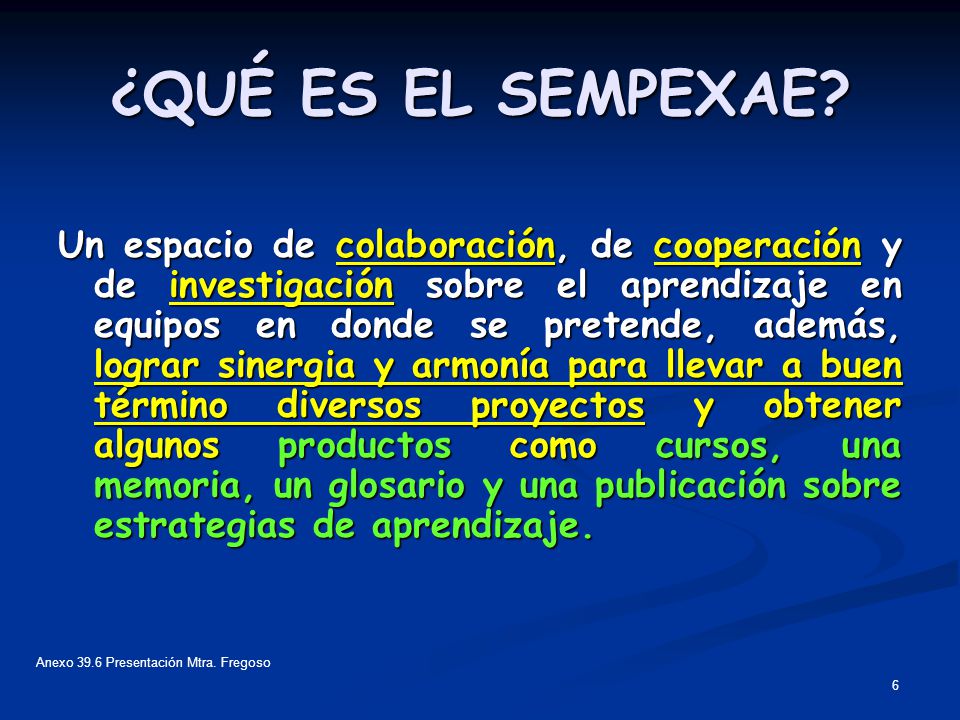 ¿QUÉ ES EL SEMPEXAE?

Un espacio de colaboración, de cooperación y de investigación sobre el aprendizaje en equipos en donde se pretende, además, lograr sinergia y armonía para llevar a buen término diversos proyectos y obtener algunos productos como cursos, una memoria, un glosario y una publicación sobre estrategias de aprendizaje.

Anexo 39.6 Presentación Mtra. Fregoso

6